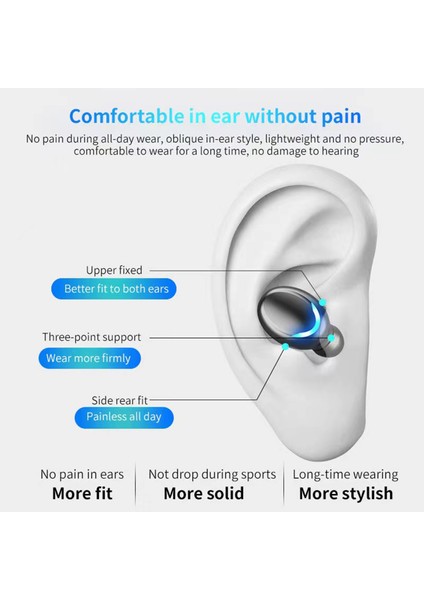 Comfortable in ear without pain

No pain during all-day wear, oblique in-ear style, lightweight and no pressure, comfortable to wear for a long time, no damage to hearing

Upper fixed

Better fit to both ears

Three-point support

Wear more firmly

Side rear fit

Painless all day

No pain in ears
More fit

Not drop during sports
More solid

Long-time wearing
More stylish